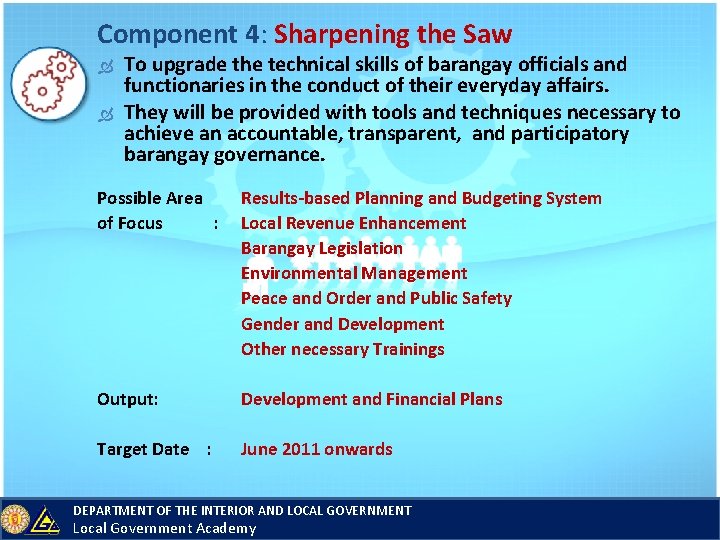 Component 4: Sharpening the Saw

To upgrade the technical skills of barangay officials and functionaries in the conduct of their everyday affairs.

They will be provided with tools and techniques necessary to achieve an accountable, transparent, and participatory barangay governance.

Possible Area of Focus : Results-based Planning and Budgeting System
Local Revenue Enhancement
Barangay Legislation
Environmental Management
Peace and Order and Public Safety
Gender and Development
Other necessary Trainings

Output: Development and Financial Plans

Target Date : June 2011 onwards

DEPARTMENT OF THE INTERIOR AND LOCAL GOVERNMENT
Local Government Academy